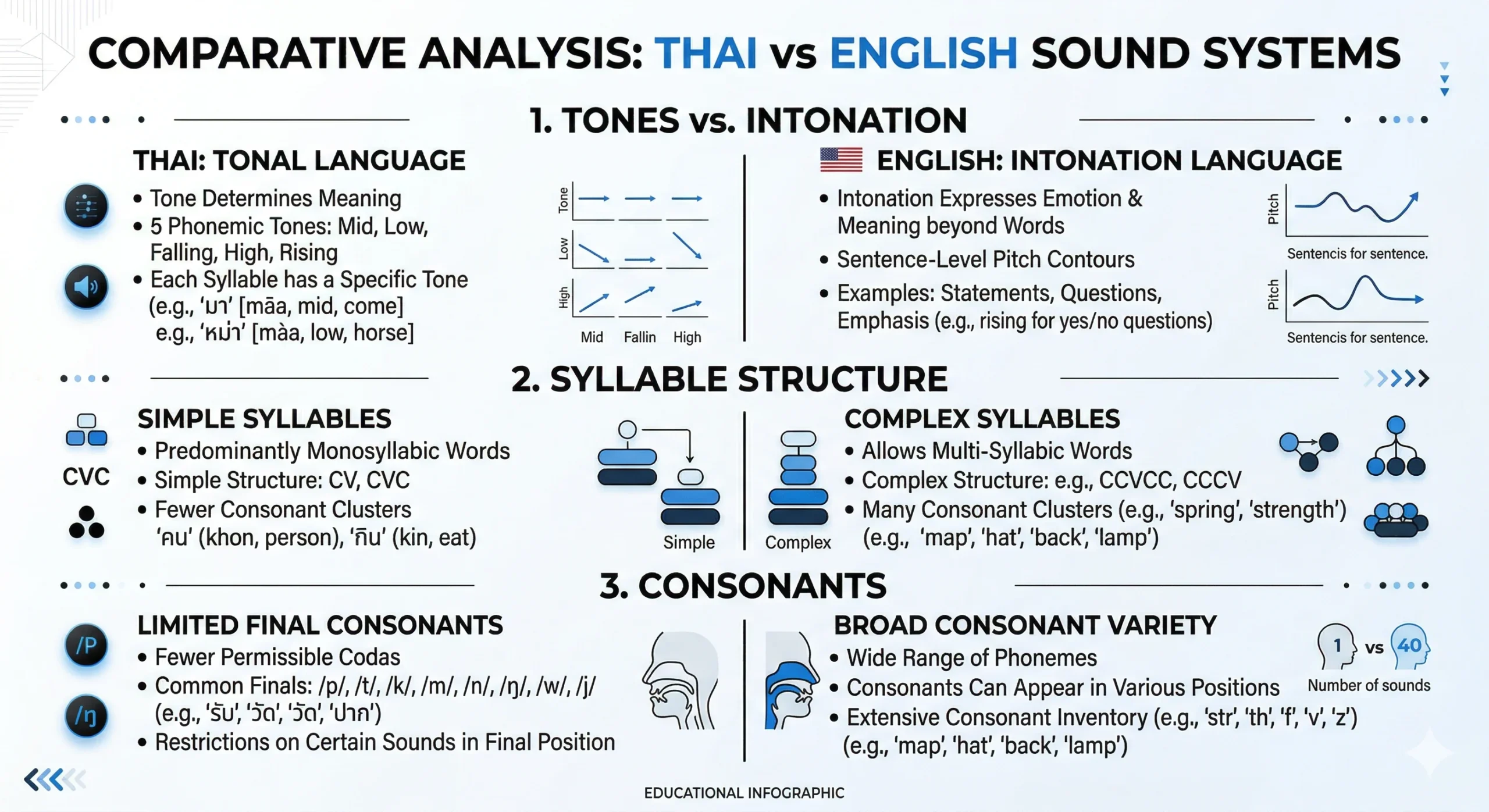 COMPARATIVE ANALYSIS: THAI vs ENGLISH SOUND SYSTEMS

1. TONES vs. INTONATION

THAI: TONAL LANGUAGE
• Tone Determines Meaning
• 5 Phonemic Tones: Mid, Low, Falling, High, Rising
• Each Syllable has a Specific Tone (e.g., 'มา' [māa, mid, come] e.g., 'หม่า' [màa, low, horse]

Tone
Low
High
Mid Fallin High

ENGLISH: INTONATION LANGUAGE
• Intonation Expresses Emotion & Meaning beyond Words
• Sentence-Level Pitch Contours
• Examples: Statements, Questions, Emphasis (e.g., rising for yes/no questions)

Pitch
Sentencis for sentence.
Pitch
Sentencis for sentence.

2. SYLLABLE STRUCTURE

CVC

SIMPLE SYLLABLES
• Predominantly Monosyllabic Words
• Simple Structure: CV, CVC
• Fewer Consonant Clusters 'คน' (khon, person), 'กิน' (kin, eat)

Simple
Complex

COMPLEX SYLLABLES
• Allows Multi-Syllabic Words
• Complex Structure: e.g., CCVCC, CCCV
• Many Consonant Clusters (e.g., 'spring', 'strength') (e.g., 'map', 'hat', 'back', 'lamp')

3. CONSONANTS

/P
/ŋ

LIMITED FINAL CONSONANTS
• Fewer Permissible Codas
• Common Finals: /p/, /t/, /k/, /m/, /n/, /ŋ/, /w/, /j/ (e.g., 'รับ', 'วัด', 'วัด', 'ปาก')
• Restrictions on Certain Sounds in Final Position

BROAD CONSONANT VARIETY
• Wide Range of Phonemes
• Consonants Can Appear in Various Positions
• Extensive Consonant Inventory (e.g., 'str', 'th', 'f', 'v', 'z') (e.g., 'map', 'hat', 'back', 'lamp')

1 vs 40
Number of sounds

EDUCATIONAL INFOGRAPHIC